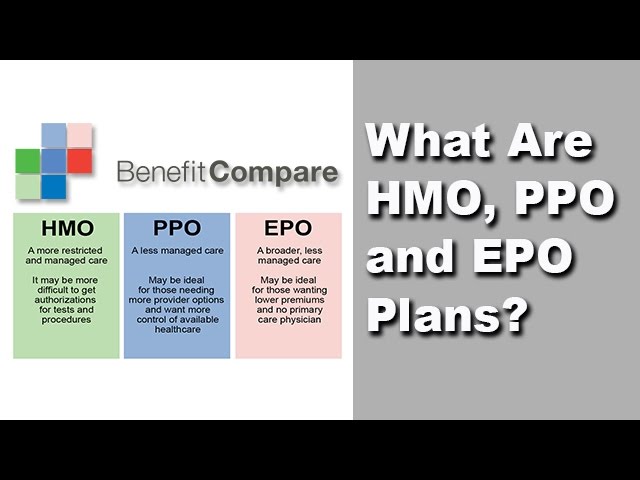 BenefitCompare

HMO

A more restricted and managed care

It may be more difficult to get authorizations for tests and procedures

PPO

A less managed care

May be ideal for those needing more provider options and want more control of available healthcare

EPO

A broader, less managed care

May be ideal for those wanting lower premiums and no primary care physician

What Are HMO, PPO and EPO Plans?